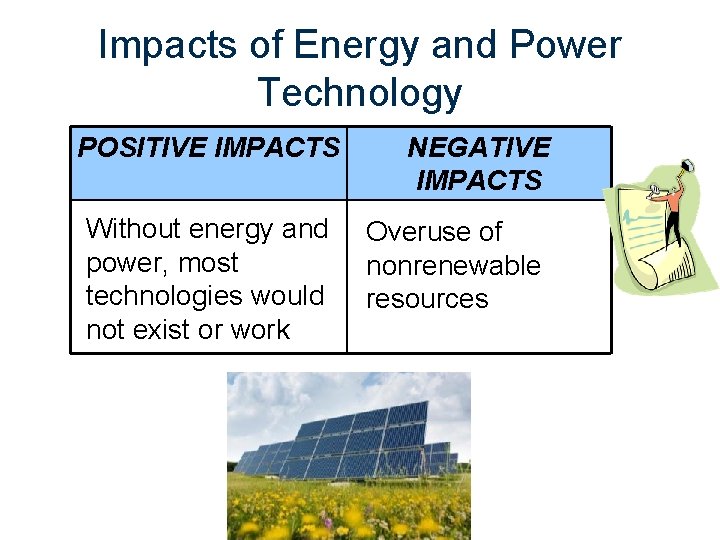 Impacts of Energy and Power Technology

| POSITIVE IMPACTS | NEGATIVE IMPACTS |
|---|---|
| Without energy and power, most technologies would not exist or work | Overuse of nonrenewable resources |